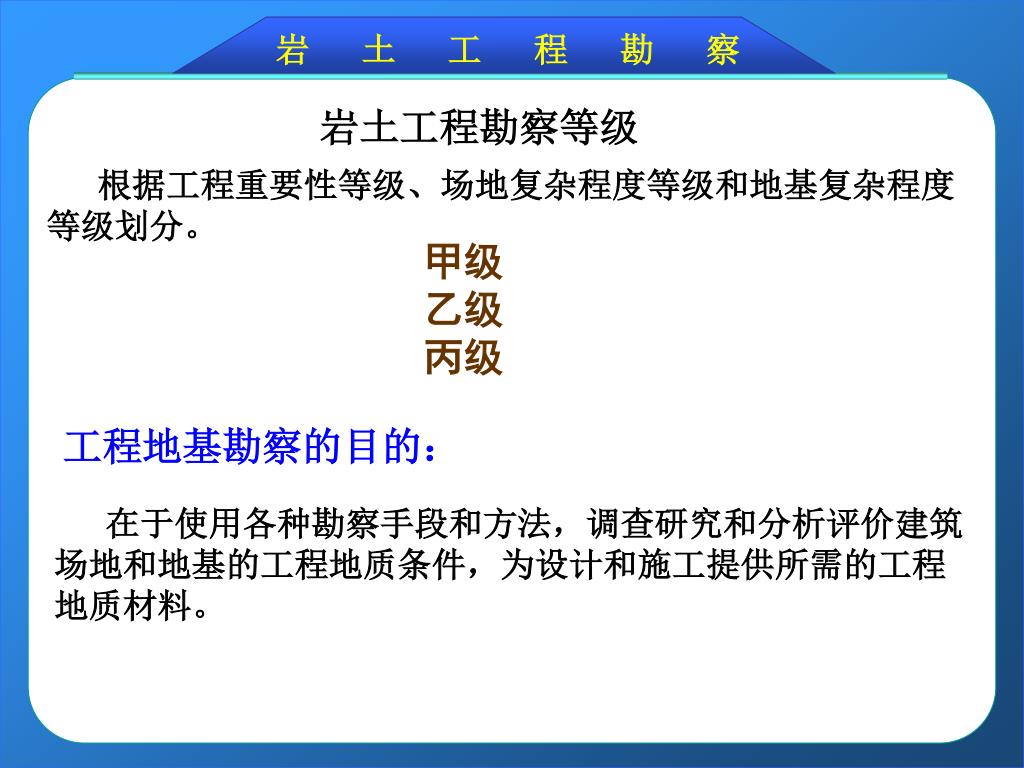 岩 土 工 程 勘 察

岩土工程勘察等级

根据工程重要性等级、场地复杂程度等级和地基复杂程度等级划分。

甲级
乙级
丙级

工程地基勘察的目的：

在于使用各种勘察手段和方法，调查研究和分析评价建筑场地和地基的工程地质条件，为设计和施工提供所需的工程地质材料。